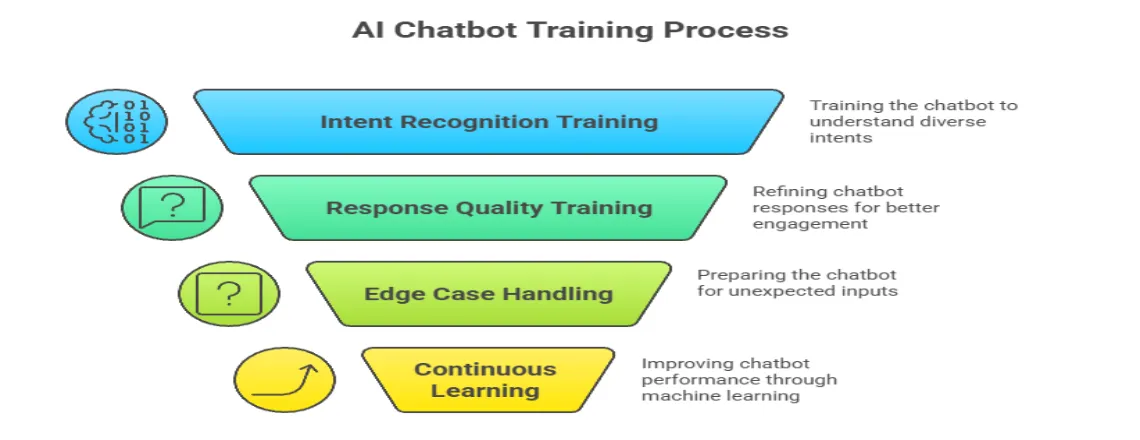 AI Chatbot Training Process

01
10
01
01

Intent Recognition Training

Training the chatbot to understand diverse intents

?

Response Quality Training

Refining chatbot responses for better engagement

?

Edge Case Handling

Preparing the chatbot for unexpected inputs

Continuous Learning

Improving chatbot performance through machine learning